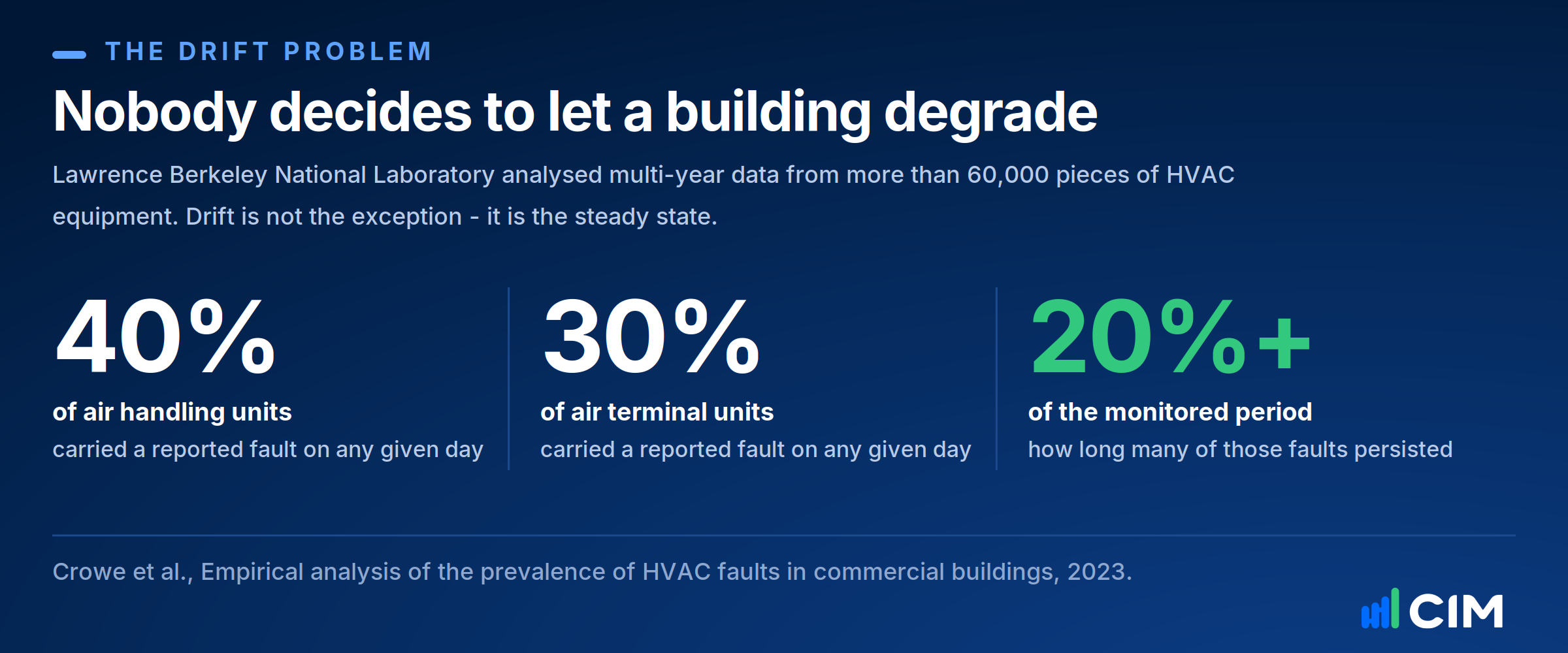 THE DRIFT PROBLEM

Nobody decides to let a building degrade

Lawrence Berkeley National Laboratory analysed multi-year data from more than 60,000 pieces of HVAC equipment. Drift is not the exception - it is the steady state.

40%
of air handling units
carried a reported fault on any given day

30%
of air terminal units
carried a reported fault on any given day

20%+
of the monitored period
how long many of those faults persisted

Crowe et al., Empirical analysis of the prevalence of HVAC faults in commercial buildings, 2023.

CIM